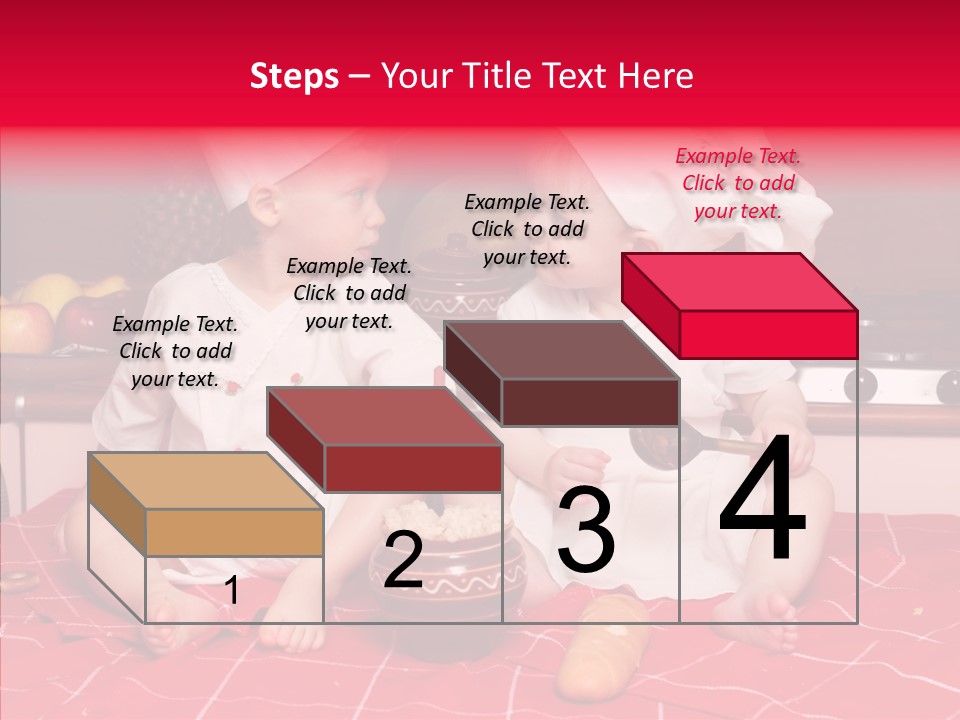 Steps – Your Title Text Here

Example Text. Click to add your text.

Example Text. Click to add your text.

Example Text. Click to add your text.

Example Text. Click to add your text.

1

2

3

4